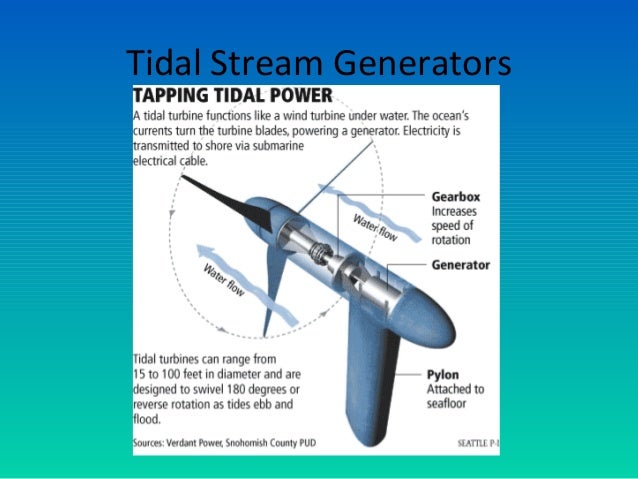 Tidal Stream Generators

TAPPING TIDAL POWER

A tidal turbine functions like a wind turbine under water. The ocean's currents turn the turbine blades, powering a generator. Electricity is transmitted to shore via submarine electrical cable.

Water flow

Water flow

Gearbox
Increases speed of rotation

Generator

Pylon
Attached to seafloor

Tidal turbines can range from 15 to 100 feet in diameter and are designed to swivel 180 degrees or reverse rotation as tides ebb and flood.

Sources: Verdant Power, Snohomish County PUD

SEATTLE P-I